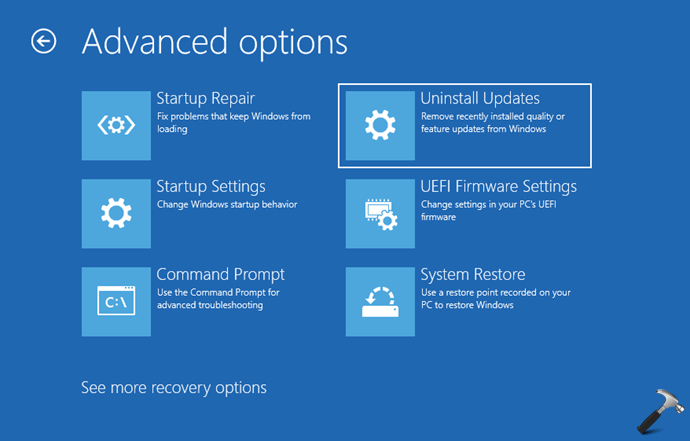 Advanced options

Startup Repair
Fix problems that keep Windows from loading

Startup Settings
Change Windows startup behavior

Command Prompt
Use the Command Prompt for advanced troubleshooting

C:\

Uninstall Updates
Remove recently installed quality or feature updates from Windows

UEFI Firmware Settings
Change settings in your PC's UEFI firmware

System Restore
Use a restore point recorded on your PC to restore Windows

See more recovery options